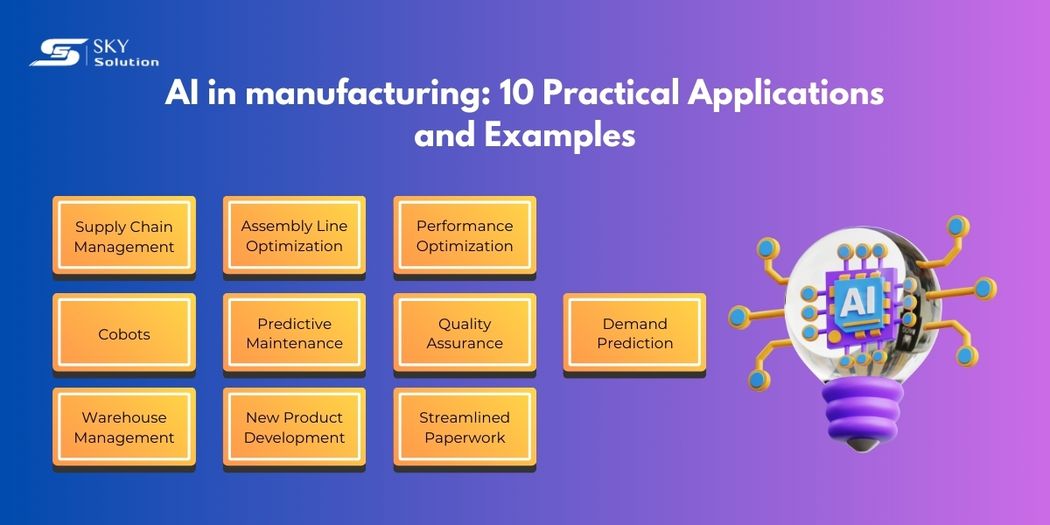 SKY Solution

AI in manufacturing: 10 Practical Applications and Examples

Supply Chain Management

Assembly Line Optimization

Performance Optimization

Cobots

Predictive Maintenance

Quality Assurance

Demand Prediction

Warehouse Management

New Product Development

Streamlined Paperwork

AI